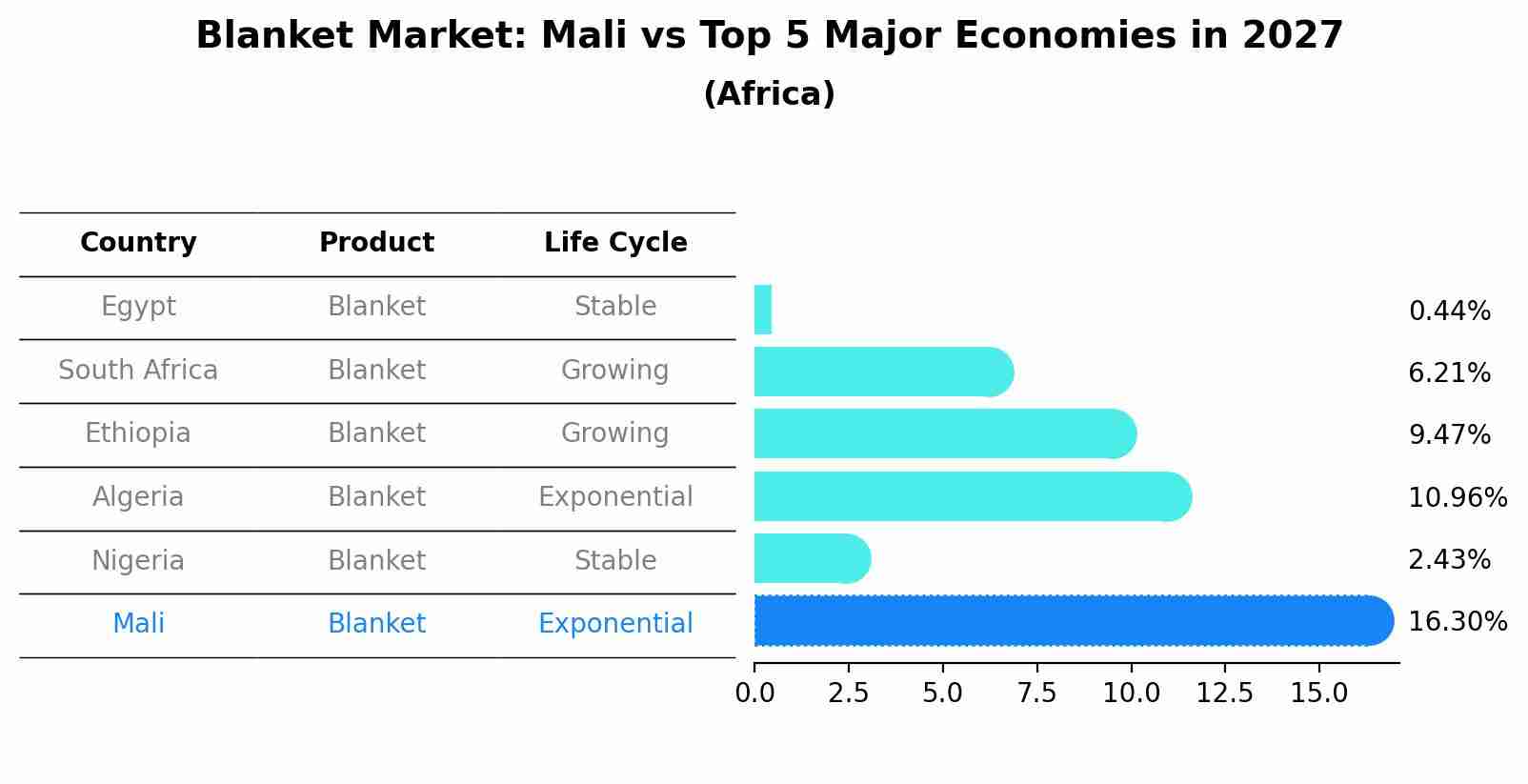 Blanket Market: Mali vs Top 5 Major Economies in 2027
(Africa)

| Country | Product | Life Cycle |
|---|---|---|
| Egypt | Blanket | Stable |
| South Africa | Blanket | Growing |
| Ethiopia | Blanket | Growing |
| Algeria | Blanket | Exponential |
| Nigeria | Blanket | Stable |
| Mali | Blanket | Exponential |

0.44%
6.21%
9.47%
10.96%
2.43%
16.30%

0.0 2.5 5.0 7.5 10.0 12.5 15.0